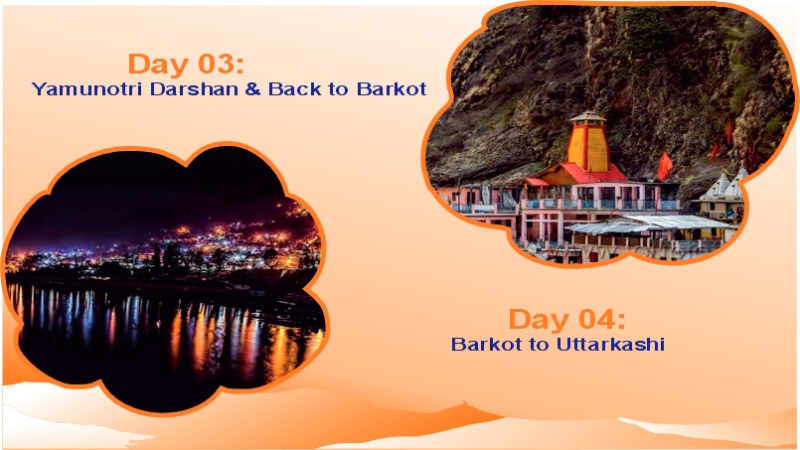 Day 03:
Yamunotri Darshan & Back to Barkot

Day 04:
Barkot to Uttarkashi